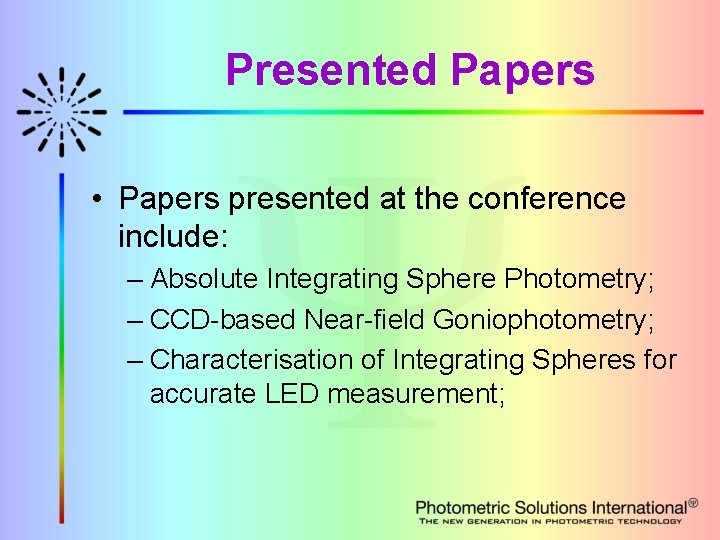 Presented Papers

• Papers presented at the conference include:

– Absolute Integrating Sphere Photometry;

– CCD-based Near-field Goniophotometry;

– Characterisation of Integrating Spheres for accurate LED measurement;

Photometric Solutions International®
THE NEW GENERATION IN PHOTOMETRIC TECHNOLOGY